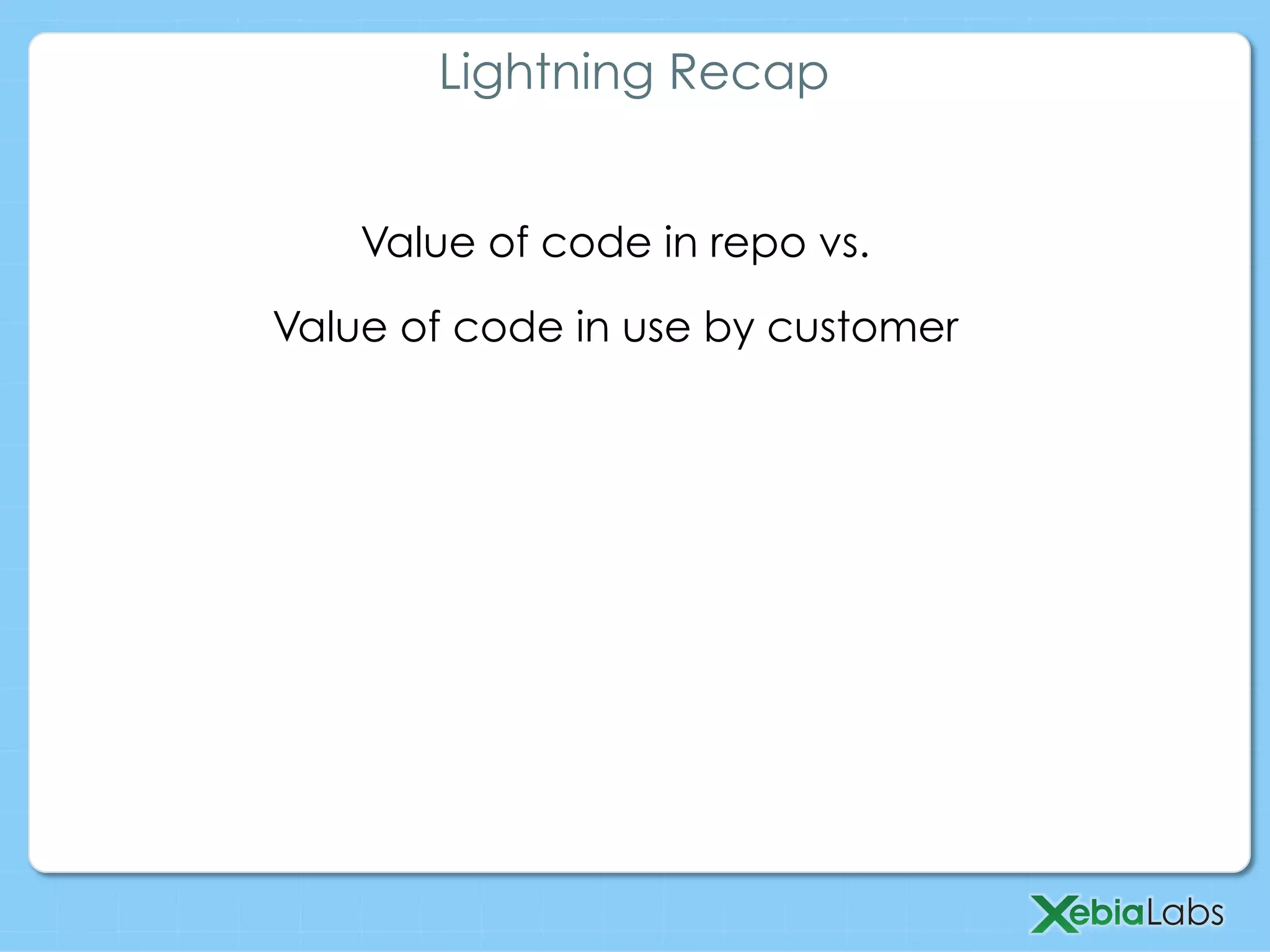 Lightning Recap

Value of code in repo vs.

Value of code in use by customer

XebiaLabs